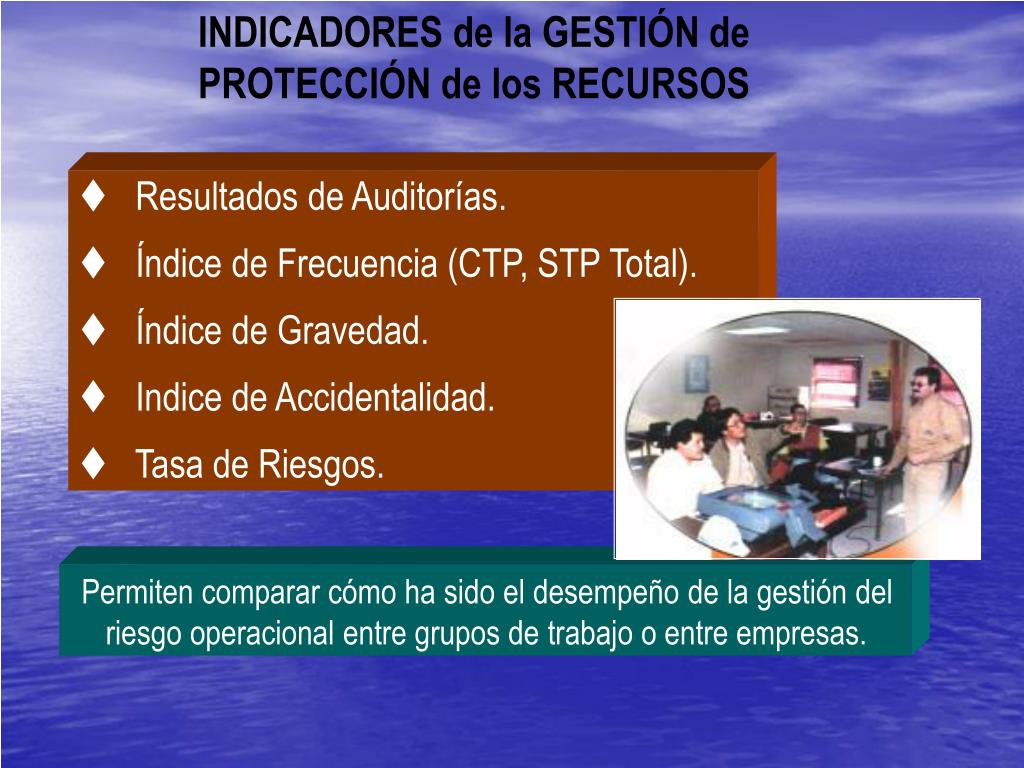 INDICADORES de la GESTIÓN de PROTECCIÓN de los RECURSOS

♦ Resultados de Auditorías.
♦ Índice de Frecuencia (CTP, STP Total).
♦ Índice de Gravedad.
♦ Indice de Accidentalidad.
♦ Tasa de Riesgos.

Permiten comparar cómo ha sido el desempeño de la gestión del riesgo operacional entre grupos de trabajo o entre empresas.